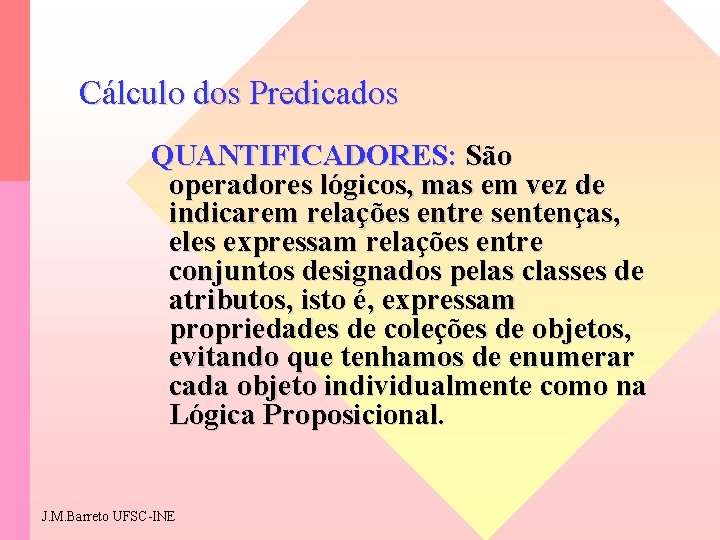 Cálculo dos Predicados

QUANTIFICADORES: São operadores lógicos, mas em vez de indicarem relações entre sentenças, eles expressam relações entre conjuntos designados pelas classes de atributos, isto é, expressam propriedades de coleções de objetos, evitando que tenhamos de enumerar cada objeto individualmente como na Lógica Proposicional.

J.M.Barreto UFSC-INE